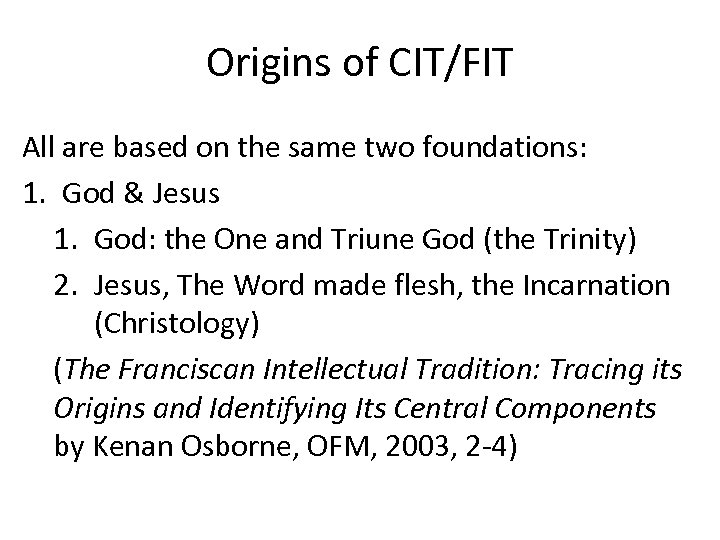 Origins of CIT/FIT

All are based on the same two foundations:

1. God & Jesus
   1. God: the One and Triune God (the Trinity)
   2. Jesus, The Word made flesh, the Incarnation (Christology)

   (The Franciscan Intellectual Tradition: Tracing its Origins and Identifying Its Central Components by Kenan Osborne, OFM, 2003, 2-4)